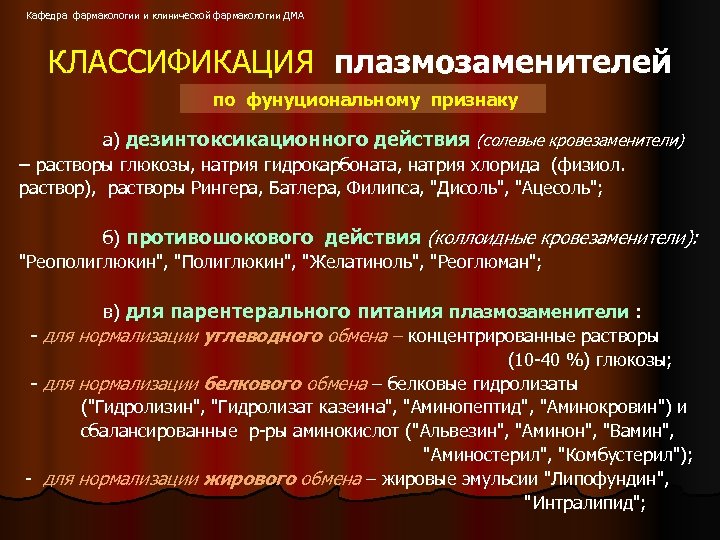 Кафедра фармакологии и клинической фармакологии ДМА

КЛАССИФИКАЦИЯ плазмозаменителей

по фунуциональному признаку

а) дезинтоксикационного действия (солевые кровезаменители) – растворы глюкозы, натрия гидрокарбоната, натрия хлорида (физиол. раствор), растворы Рингера, Батлера, Филипса, "Дисоль", "Ацесоль";

б) противошокового действия (коллоидные кровезаменители): "Реополиглюкин", "Полиглюкин", "Желатиноль", "Реоглюман";

в) для парентерального питания плазмозаменители :
- для нормализации углеводного обмена – концентрированные растворы (10-40 %) глюкозы;
- для нормализации белкового обмена – белковые гидролизаты ("Гидролизин", "Гидролизат казеина", "Аминопептид", "Аминокровин") и сбалансированные р-ры аминокислот ("Альвезин", "Аминон", "Вамин", "Аминостерил", "Комбустерил");
- для нормализации жирового обмена – жировые эмульсии "Липофундин", "Интралипид";